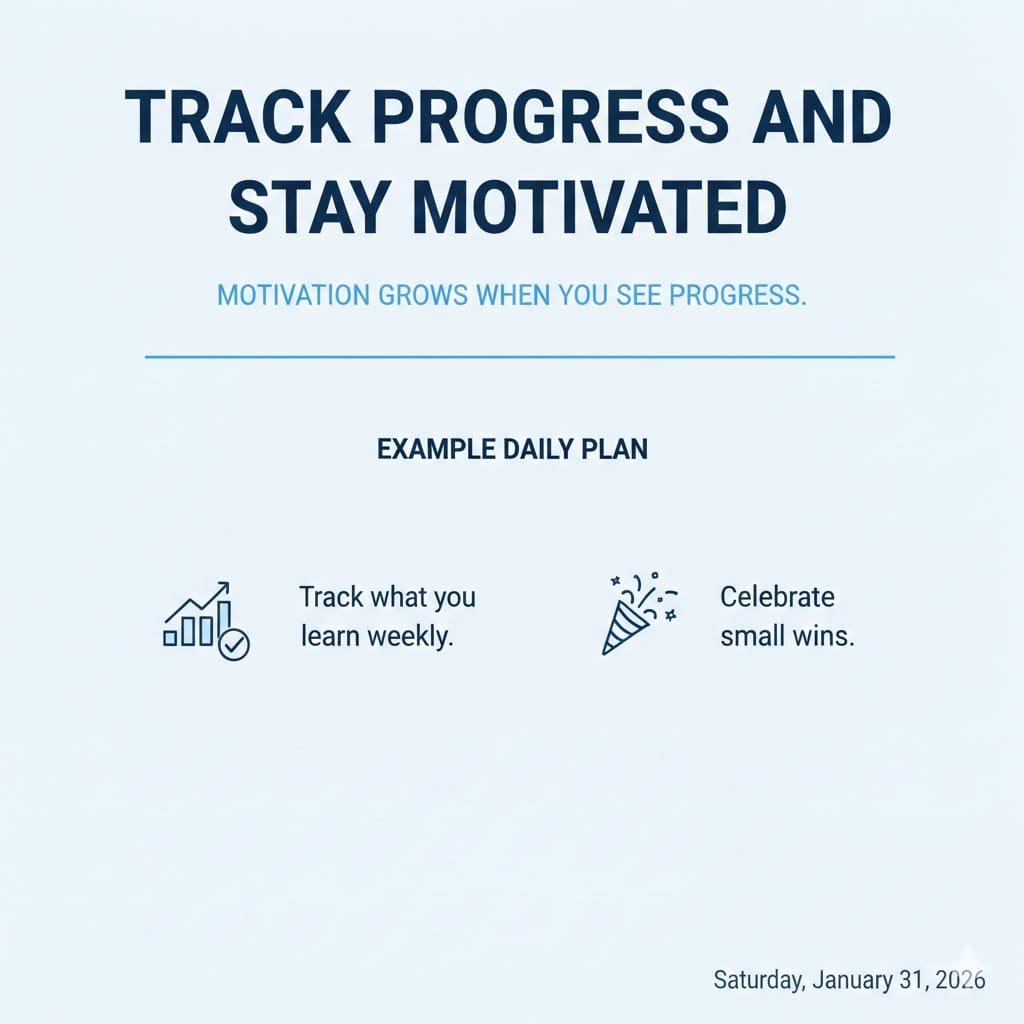 TRACK PROGRESS AND STAY MOTIVATED

MOTIVATION GROWS WHEN YOU SEE PROGRESS.

EXAMPLE DAILY PLAN

Track what you learn weekly.

Celebrate small wins.

Saturday, January 31, 2026